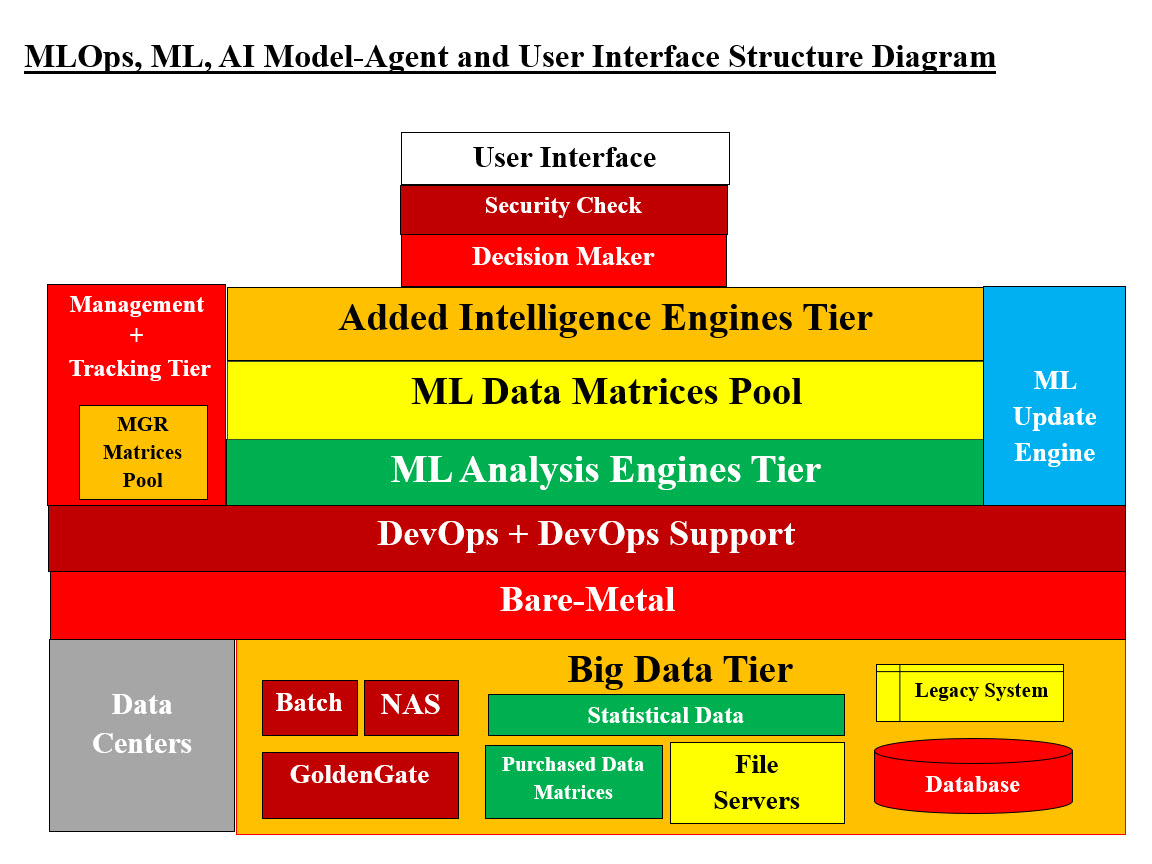 MLOps, ML, AI Model-Agent and User Interface Structure Diagram

User Interface

Security Check

Decision Maker

Management + Tracking Tier

MGR Matrices Pool

Added Intelligence Engines Tier

ML Data Matrices Pool

ML Analysis Engines Tier

ML Update Engine

DevOps + DevOps Support

Bare-Metal

Data Centers

Big Data Tier

Batch

NAS

GoldenGate

Statistical Data

Purchased Data Matrices

File Servers

Legacy System

Database